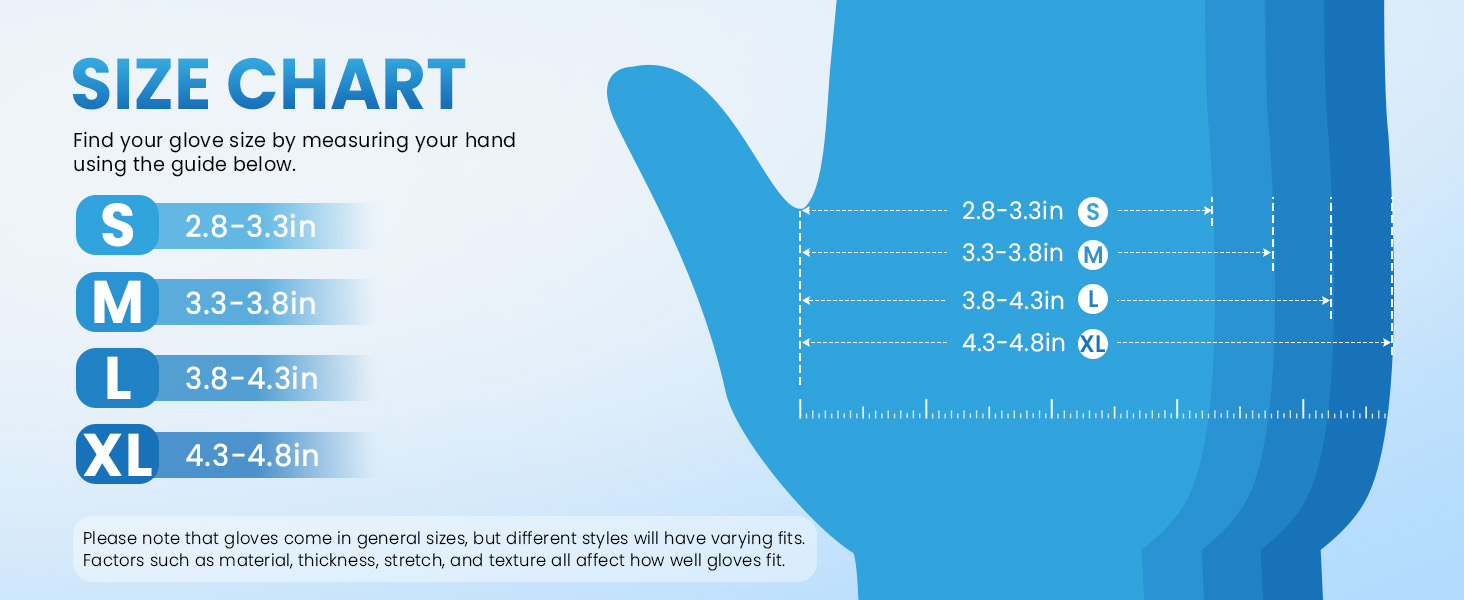 SIZE CHART

Find your glove size by measuring your hand using the guide below.

S 2.8-3.3in

M 3.3-3.8in

L 3.8-4.3in

XL 4.3-4.8in

Please note that gloves come in general sizes, but different styles will have varying fits. Factors such as material, thickness, stretch, and texture all affect how well gloves fit.

2.8-3.3in S

3.3-3.8in M

3.8-4.3in L

4.3-4.8in XL